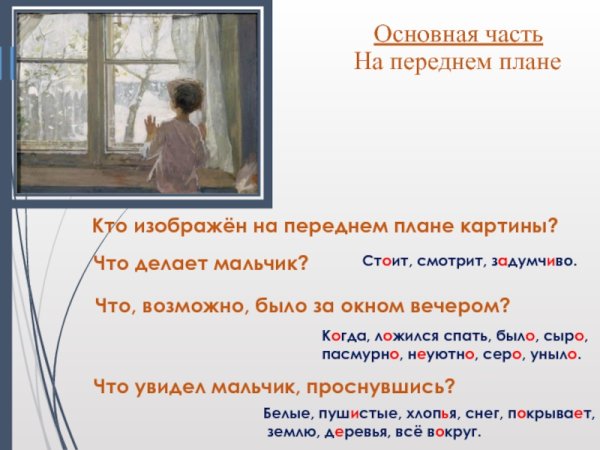 Основная часть
На переднем плане

Кто изображён на переднем плане картины?

Что делает мальчик?

Стоит, смотрит, задумчиво.

Что, возможно, было за окном вечером?

Когда, ложился спать, было, сыро, пасмурно, неуютно, серо, уныло.

Что увидел мальчик, проснувшись?

Белые, пушистые, хлопья, снег, покрывает, землю, деревья, всё вокруг.